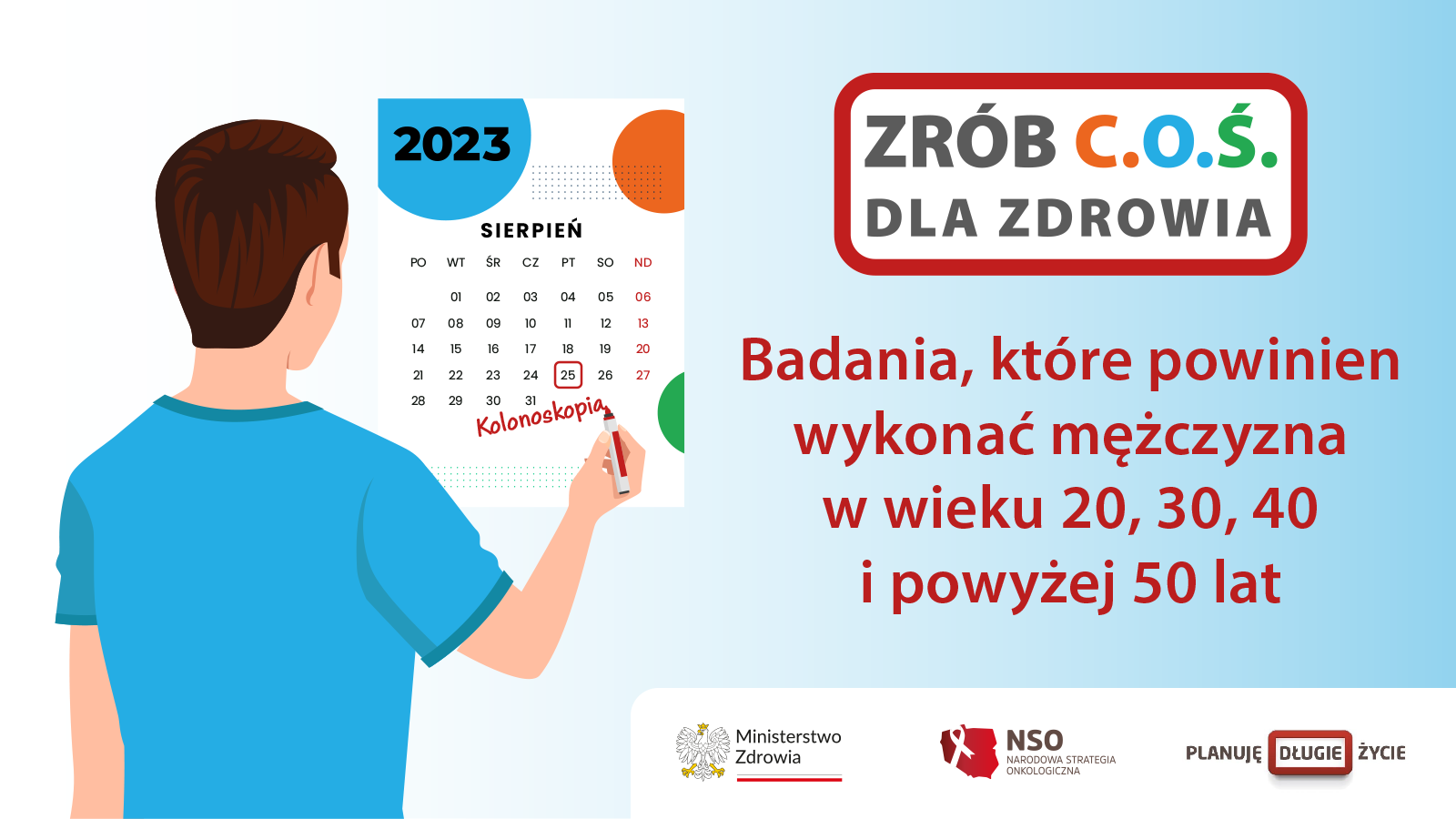 2023

SIERPIEŃ

| PO | WT | ŚR | CZ | PT | SO | ND |
|---|---|---|---|---|---|---|
| | 01 | 02 | 03 | 04 | 05 | 06 |
| 07 | 08 | 09 | 10 | 11 | 12 | 13 |
| 14 | 15 | 16 | 17 | 18 | 19 | 20 |
| 21 | 22 | 23 | 24 | 25 | 26 | 27 |
| 28 | 29 | 30 | 31 | | | |

Kolonoskopia

ZRÓB C.O.Ś.
DLA ZDROWIA

Badania, które powinien wykonać mężczyzna w wieku 20, 30, 40 i powyżej 50 lat

Ministerstwo Zdrowia

NSO
NARODOWA STRATEGIA ONKOLOGICZNA

PLANUJĘ DŁUGIE ŻYCIE